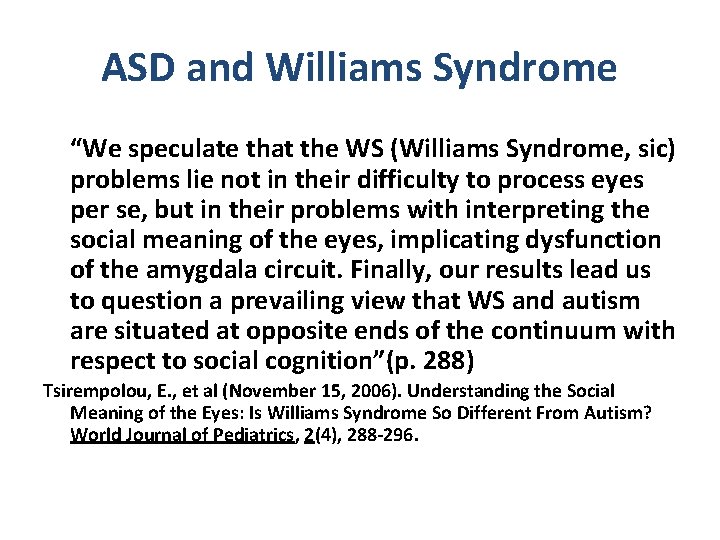 ASD and Williams Syndrome

“We speculate that the WS (Williams Syndrome, sic) problems lie not in their difficulty to process eyes per se, but in their problems with interpreting the social meaning of the eyes, implicating dysfunction of the amygdala circuit. Finally, our results lead us to question a prevailing view that WS and autism are situated at opposite ends of the continuum with respect to social cognition”(p. 288)

Tsirempolou, E., et al (November 15, 2006). Understanding the Social Meaning of the Eyes: Is Williams Syndrome So Different From Autism? World Journal of Pediatrics, 2(4), 288-296.